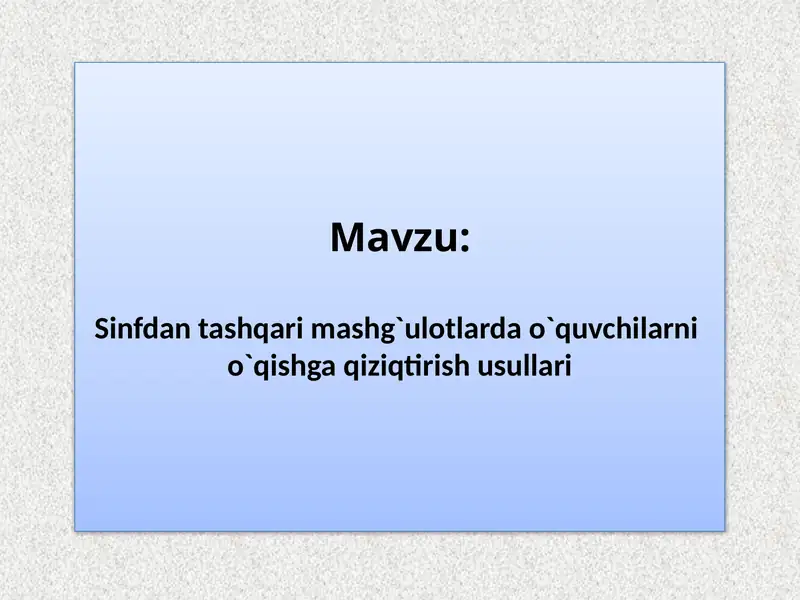 Mavzu:

Sinfdan tashqari mashg`ulotlarda o`quvchilarni o`qishga qiziqtirish usullari